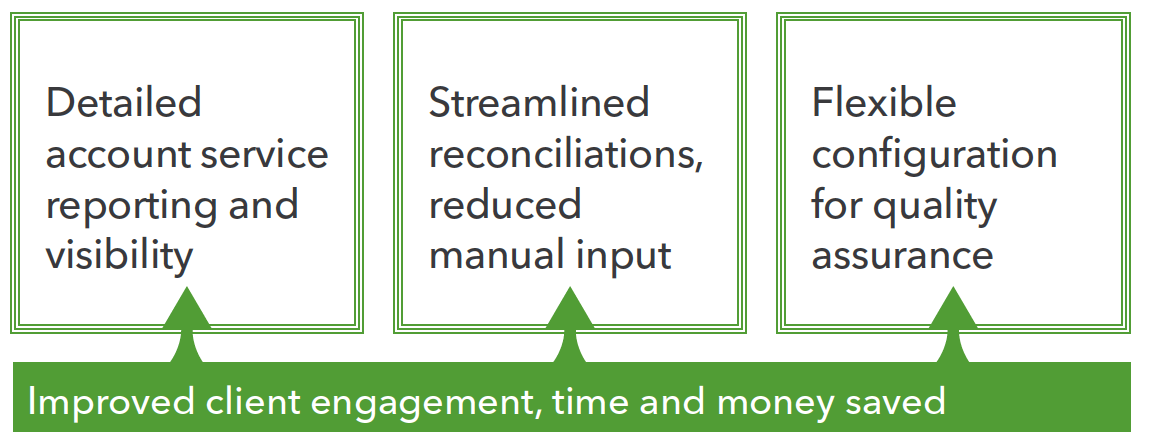 Detailed account service reporting and visibility

Streamlined reconciliations, reduced manual input

Flexible configuration for quality assurance

Improved client engagement, time and money saved